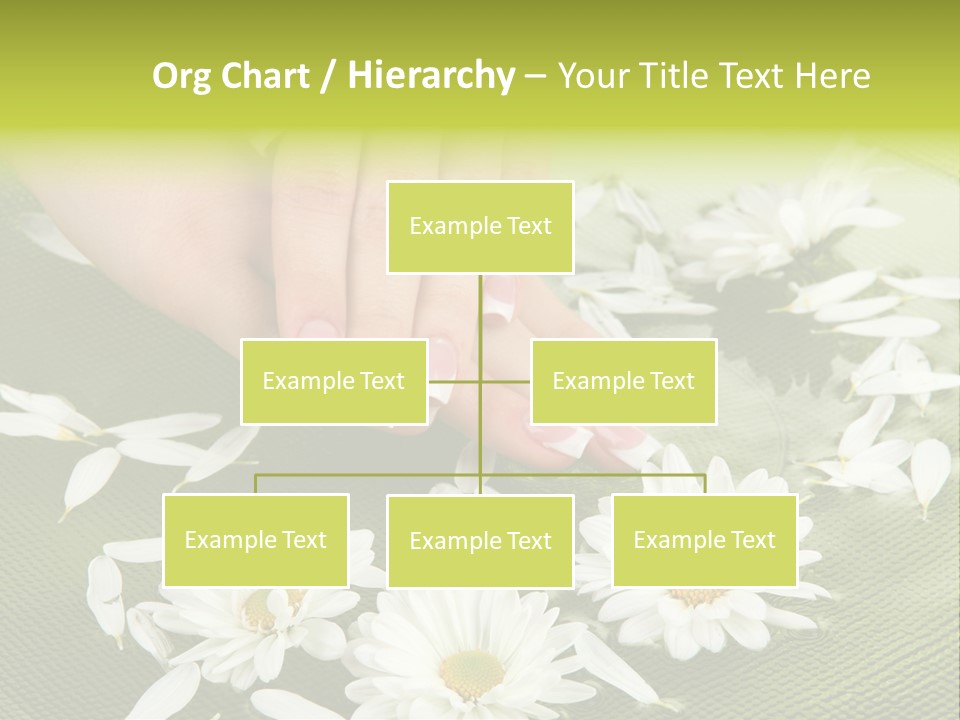 Org Chart / Hierarchy – Your Title Text Here

Example Text

Example Text

Example Text

Example Text

Example Text

Example Text